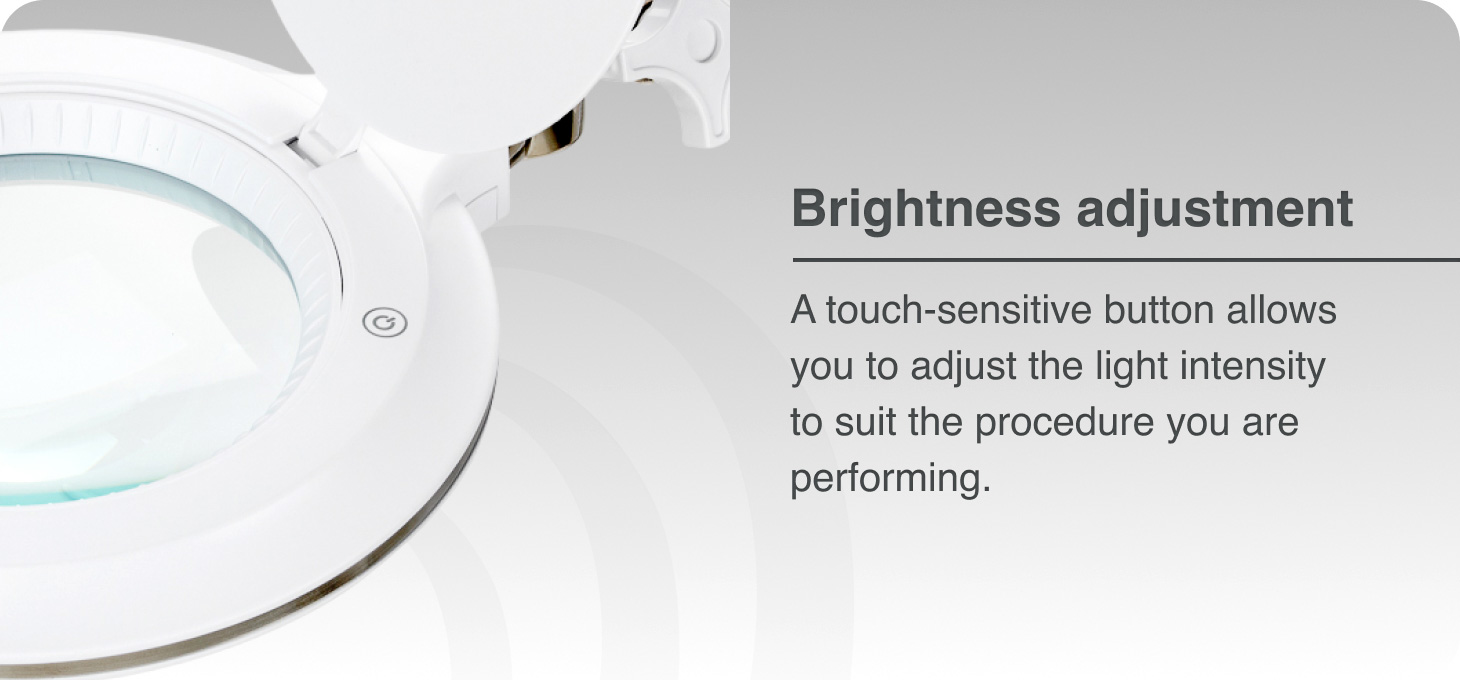 Brightness adjustment

A touch-sensitive button allows you to adjust the light intensity to suit the procedure you are performing.